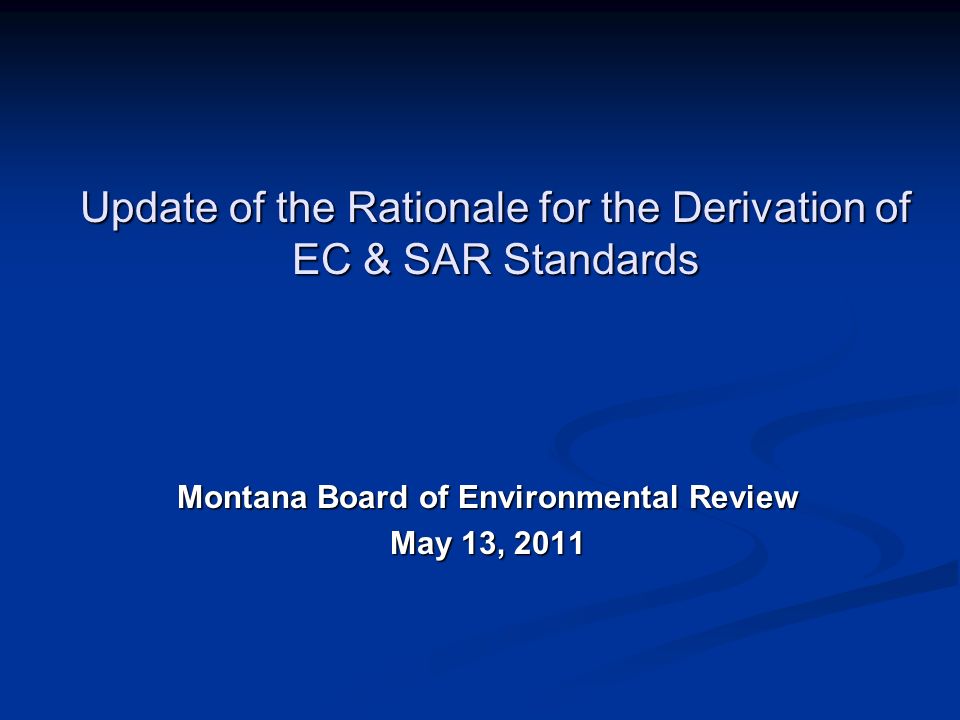 Update of the Rationale for the Derivation of EC & SAR Standards

Montana Board of Environmental Review
May 13, 2011